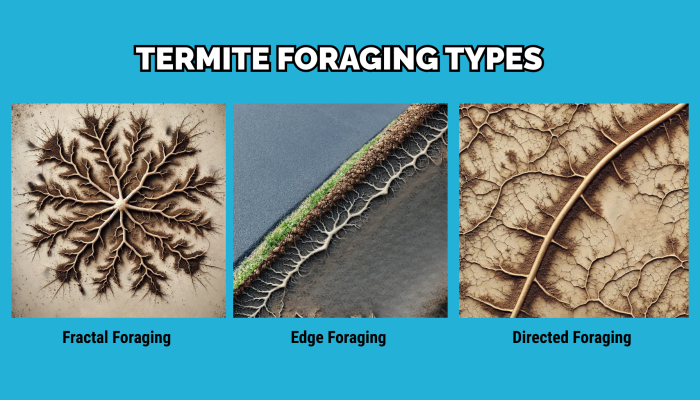 TERMITE FORAGING TYPES

Fractal Foraging

Edge Foraging

Directed Foraging